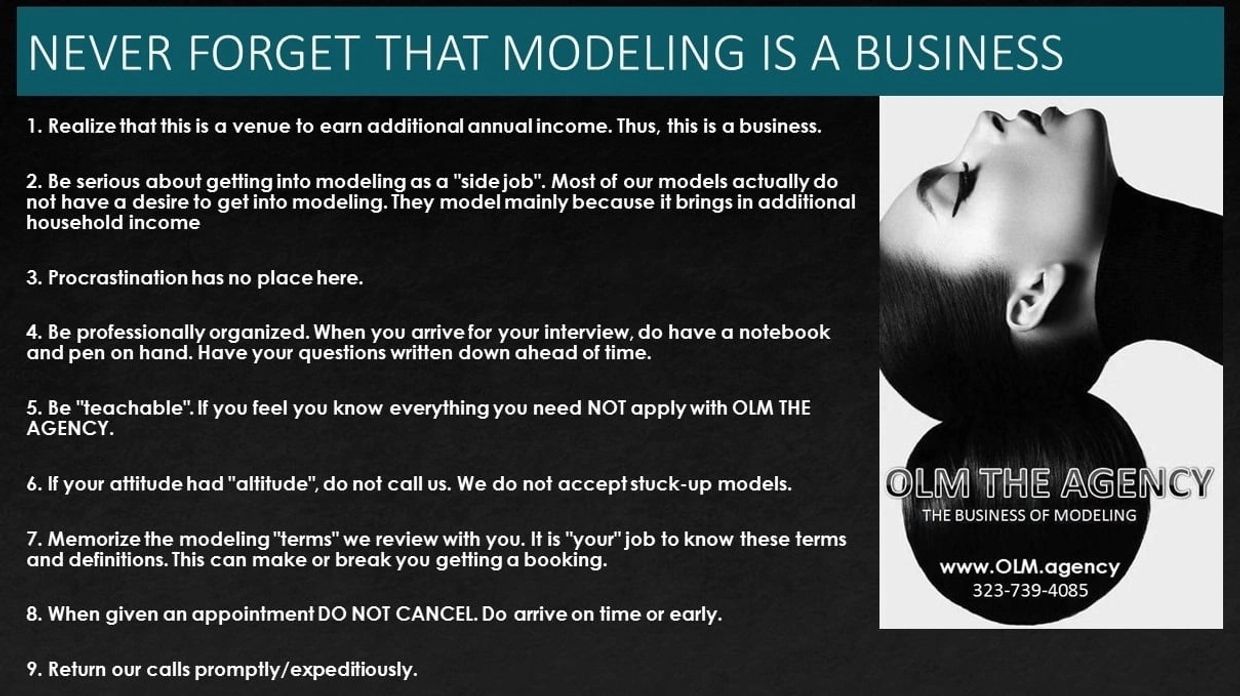 NEVER FORGET THAT MODELING IS A BUSINESS

1. Realize that this is a venue to earn additional annual income. Thus, this is a business.

2. Be serious about getting into modeling as a "side job". Most of our models actually do not have a desire to get into modeling. They model mainly because it brings in additional household income

3. Procrastination has no place here.

4. Be professionally organized. When you arrive for your interview, do have a notebook and pen on hand. Have your questions written down ahead of time.

5. Be "teachable". If you feel you know everything you need NOT apply with OLM THE AGENCY.

6. If your attitude had "altitude", do not call us. We do not accept stuck-up models.

7. Memorize the modeling "terms" we review with you. It is "your" job to know these terms and definitions. This can make or break you getting a booking.

8. When given an appointment DO NOT CANCEL. Do arrive on time or early.

9. Return our calls promptly/expeditiously.

OLM THE AGENCY
THE BUSINESS OF MODELING
www.OLM.agency
323-739-4085